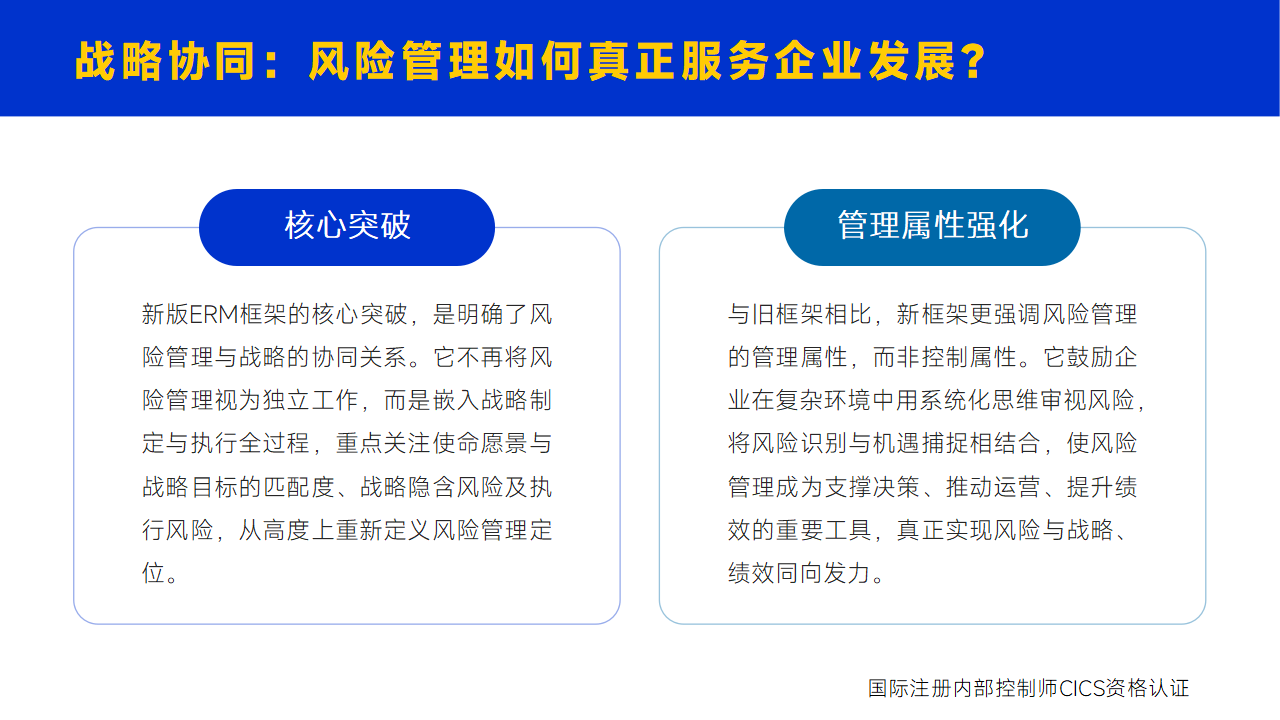 战略协同：风险管理如何真正服务企业发展？

核心突破

新版ERM框架的核心突破，是明确了风险管理与战略的协同关系。它不再将风险管理视为独立工作，而是嵌入战略制定与执行全过程，重点关注使命愿景与战略目标的匹配度、战略隐含风险及执行风险，从高度上重新定义风险管理定位。

管理属性强化

与旧框架相比，新框架更强调风险管理的管理属性，而非控制属性。它鼓励企业在复杂环境中用系统化思维审视风险，将风险识别与机遇捕捉相结合，使风险管理成为支撑决策、推动运营、提升绩效的重要工具，真正实现风险与战略、绩效同向发力。

国际注册内部控制师CICS资格认证